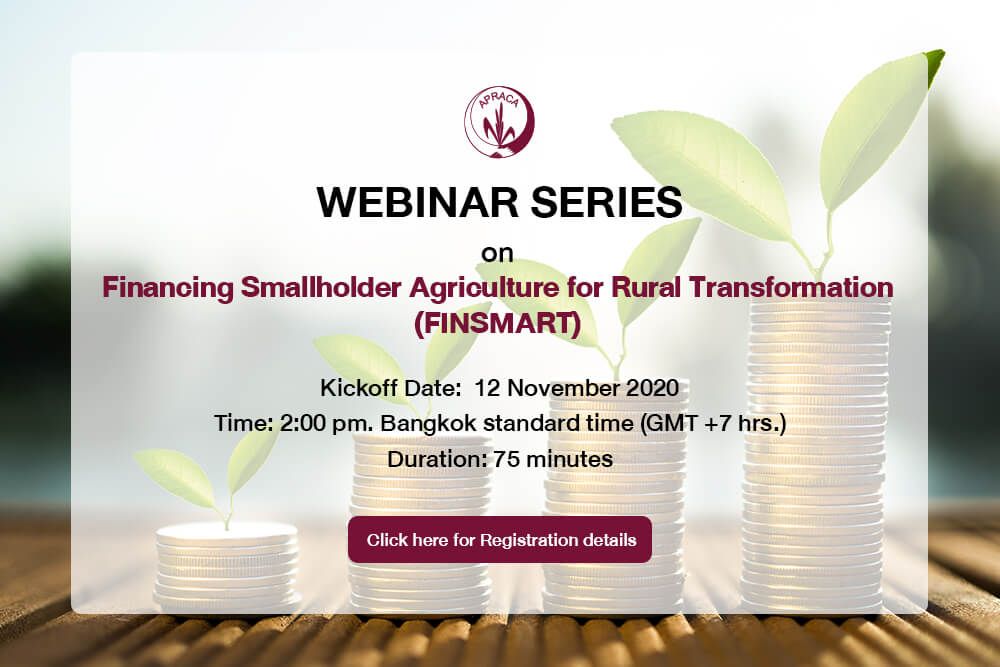 APRACA

WEBINAR SERIES

on

Financing Smallholder Agriculture for Rural Transformation (FINSMART)

Kickoff Date: 12 November 2020

Time: 2:00 pm. Bangkok standard time (GMT +7 hrs.)

Duration: 75 minutes

Click here for Registration details